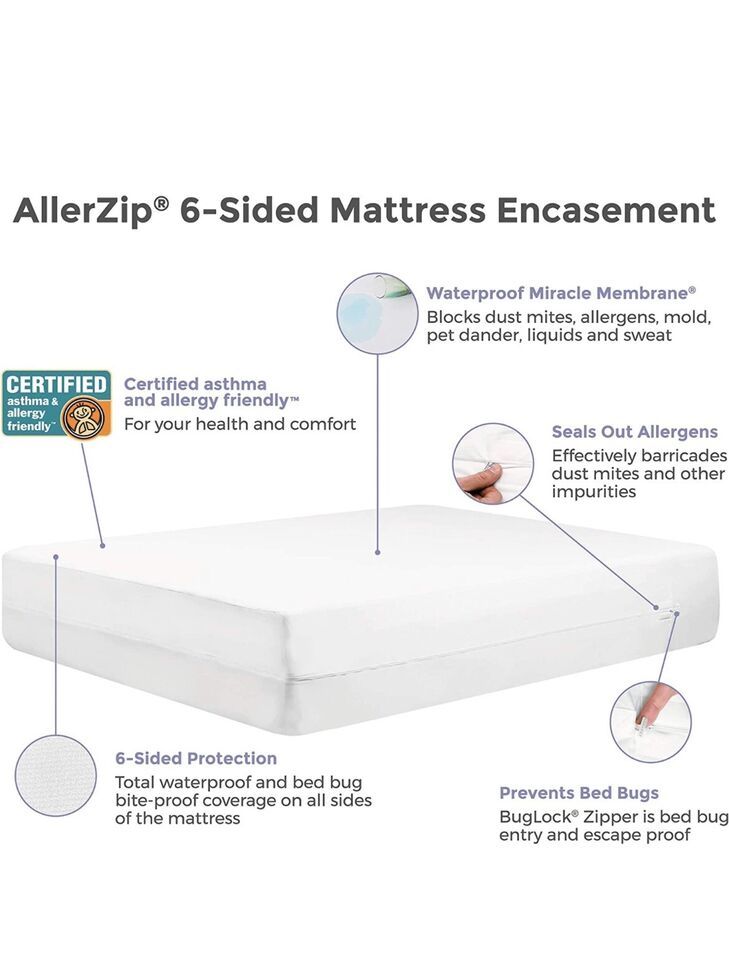 AllerZip® 6-Sided Mattress Encasement

Waterproof Miracle Membrane®
Blocks dust mites, allergens, mold, pet dander, liquids and sweat

CERTIFIED
asthma & allergy friendly™

Certified asthma and allergy friendly™
For your health and comfort

Seals Out Allergens
Effectively barricades dust mites and other impurities

6-Sided Protection
Total waterproof and bed bug bite-proof coverage on all sides of the mattress

Prevents Bed Bugs
BugLock® Zipper is bed bug entry and escape proof